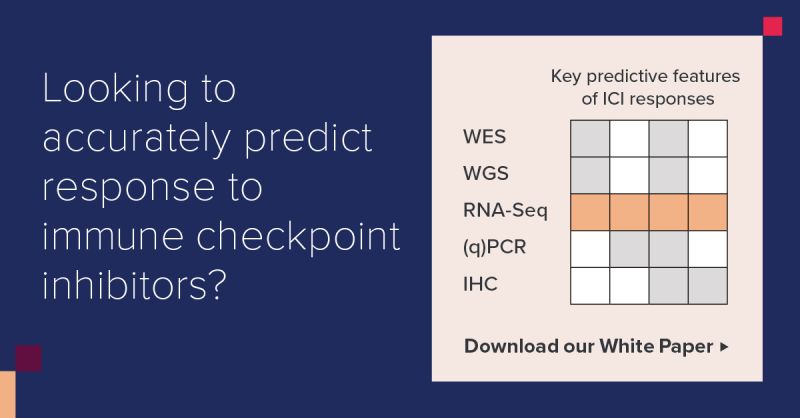 Looking to accurately predict response to immune checkpoint inhibitors?

Key predictive features of ICI responses

WES
WGS
RNA-Seq
(q)PCR
IHC

Download our White Paper ▸